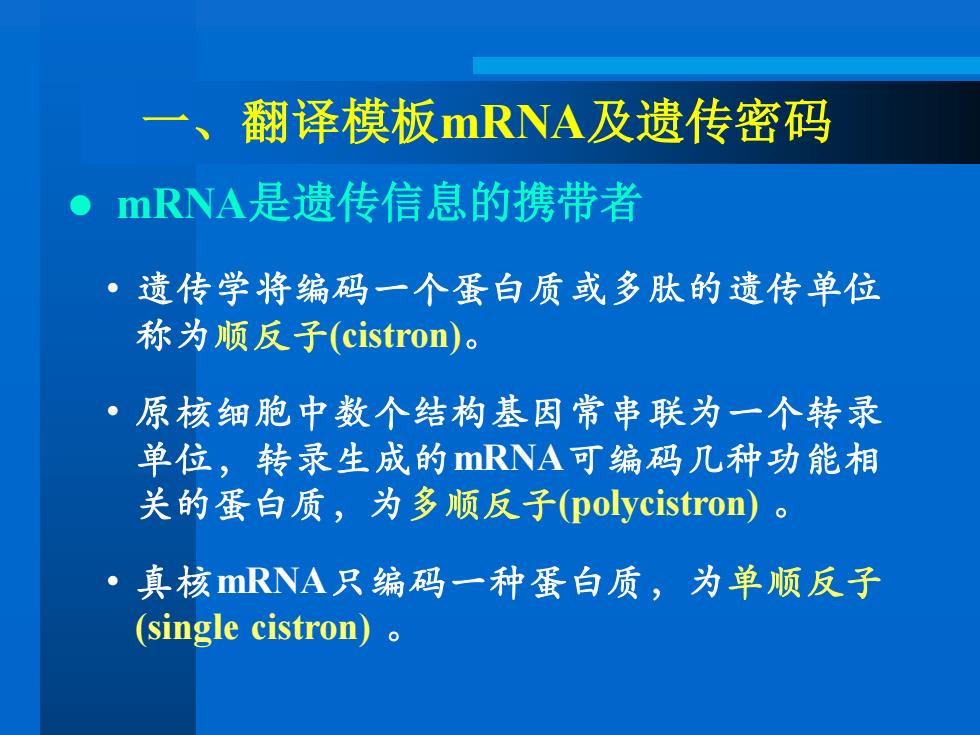 一、翻译模板mRNA及遗传密码

● mRNA是遗传信息的携带者

• 遗传学将编码一个蛋白质或多肽的遗传单位称为顺反子(cistron)。

• 原核细胞中数个结构基因常串联为一个转录单位，转录生成的mRNA可编码几种功能相关的蛋白质，为多顺反子(polycistron) 。

• 真核mRNA只编码一种蛋白质，为单顺反子(single cistron) 。